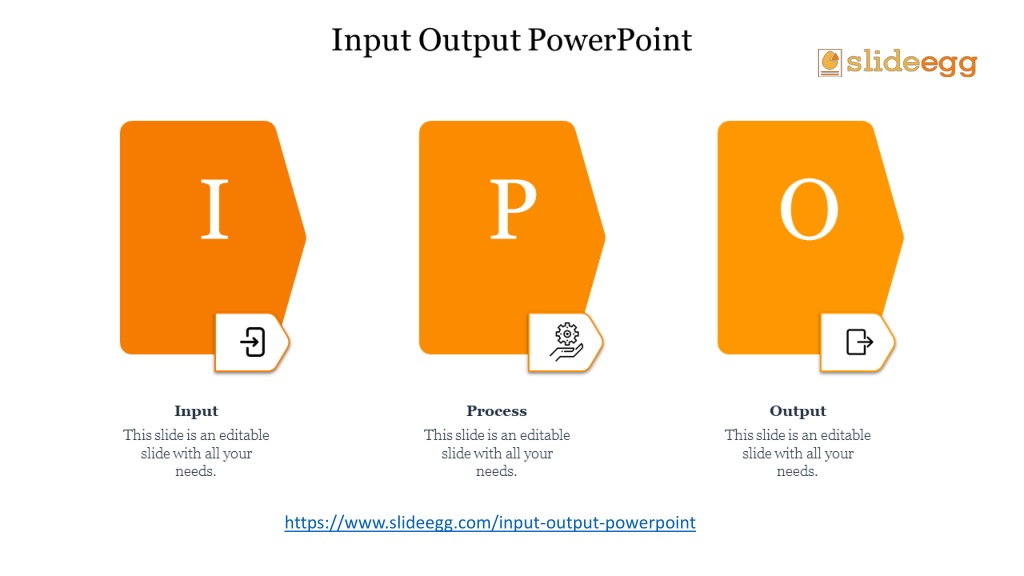 Input Output PowerPoint

slideegg

I

P

O

Input
This slide is an editable slide with all your needs.

Process
This slide is an editable slide with all your needs.

Output
This slide is an editable slide with all your needs.

https://www.slideegg.com/input-output-powerpoint